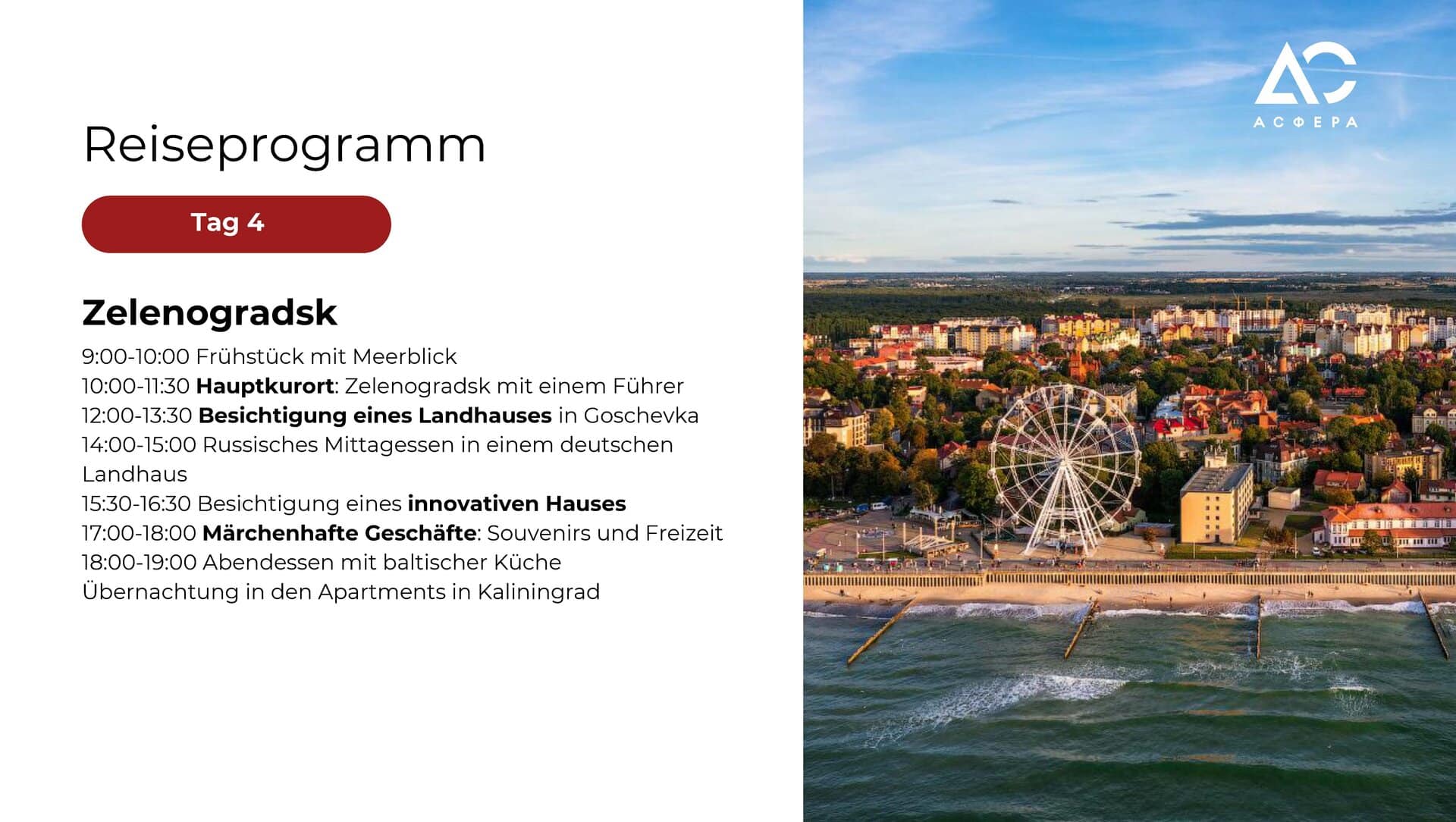 Reiseprogramm

Tag 4

Zelenogradsk

9:00-10:00 Frühstück mit Meerblick
10:00-11:30 Hauptkurort: Zelenogradsk mit einem Führer
12:00-13:30 Besichtigung eines Landhauses in Goschevka
14:00-15:00 Russisches Mittagessen in einem deutschen Landhaus
15:30-16:30 Besichtigung eines innovativen Hauses
17:00-18:00 Märchenhafte Geschäfte: Souvenirs und Freizeit
18:00-19:00 Abendessen mit baltischer Küche
Übernachtung in den Apartments in Kaliningrad

АСФЕРА